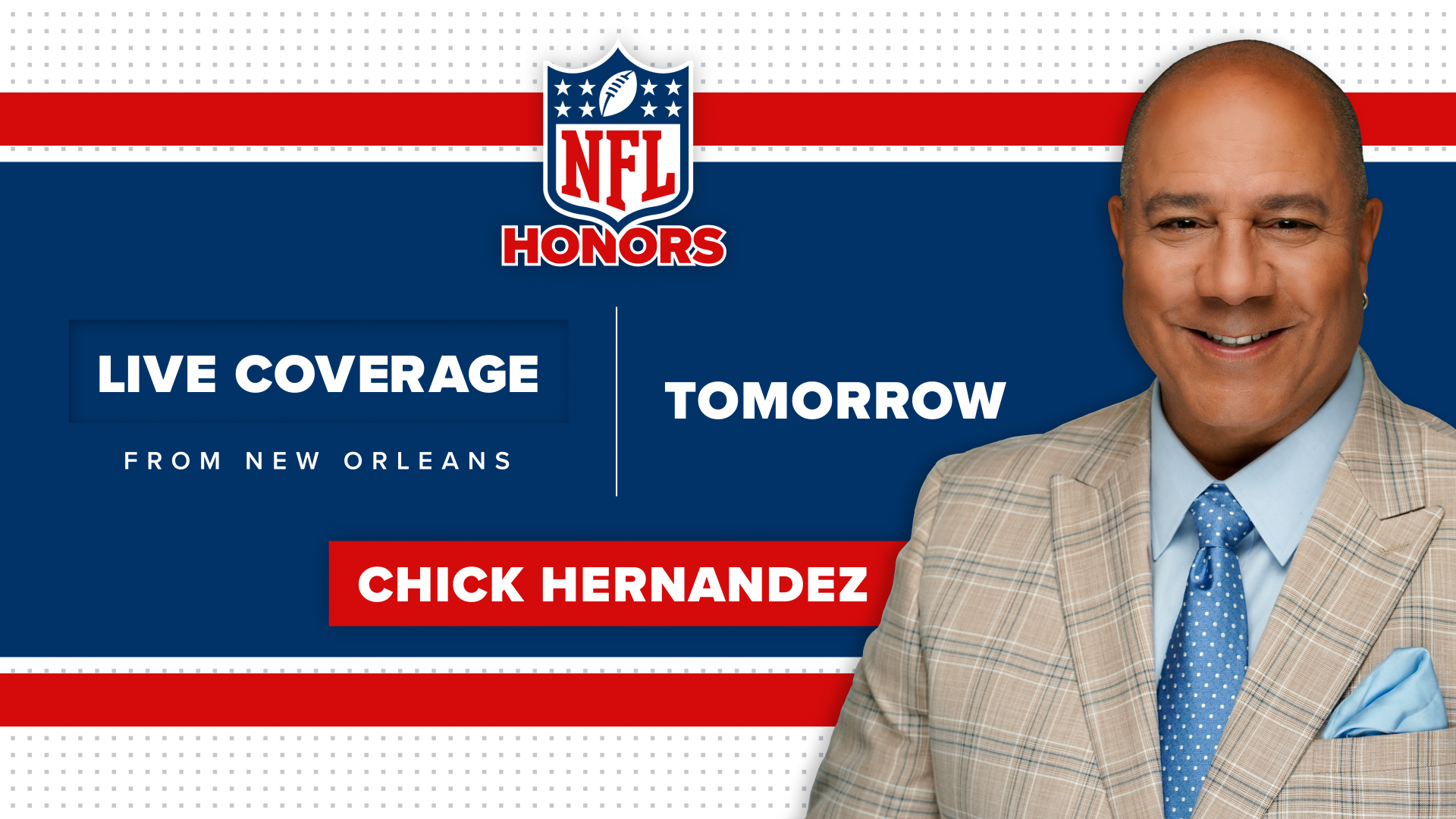 NFL
HONORS

LIVE COVERAGE

FROM NEW ORLEANS

TOMORROW

CHICK HERNANDEZ